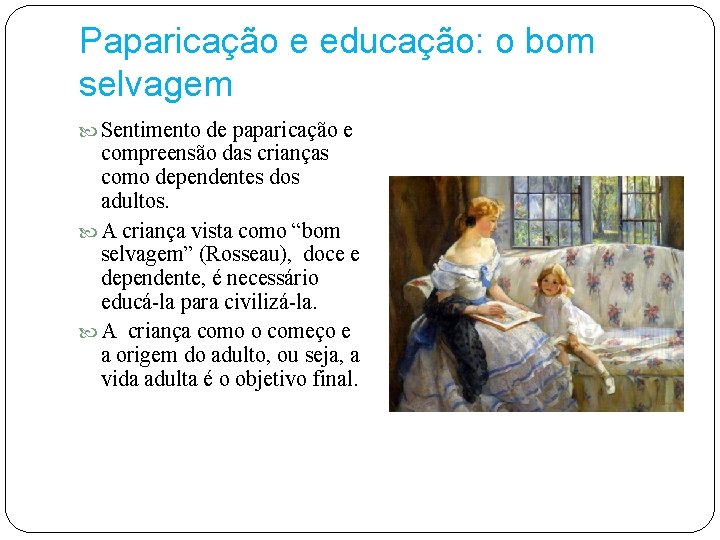 Paparicação e educação: o bom selvagem

Sentimento de paparicação e compreensão das crianças como dependentes dos adultos.

A criança vista como “bom selvagem” (Rosseau), doce e dependente, é necessário educá-la para civilizá-la.

A criança como o começo e a origem do adulto, ou seja, a vida adulta é o objetivo final.